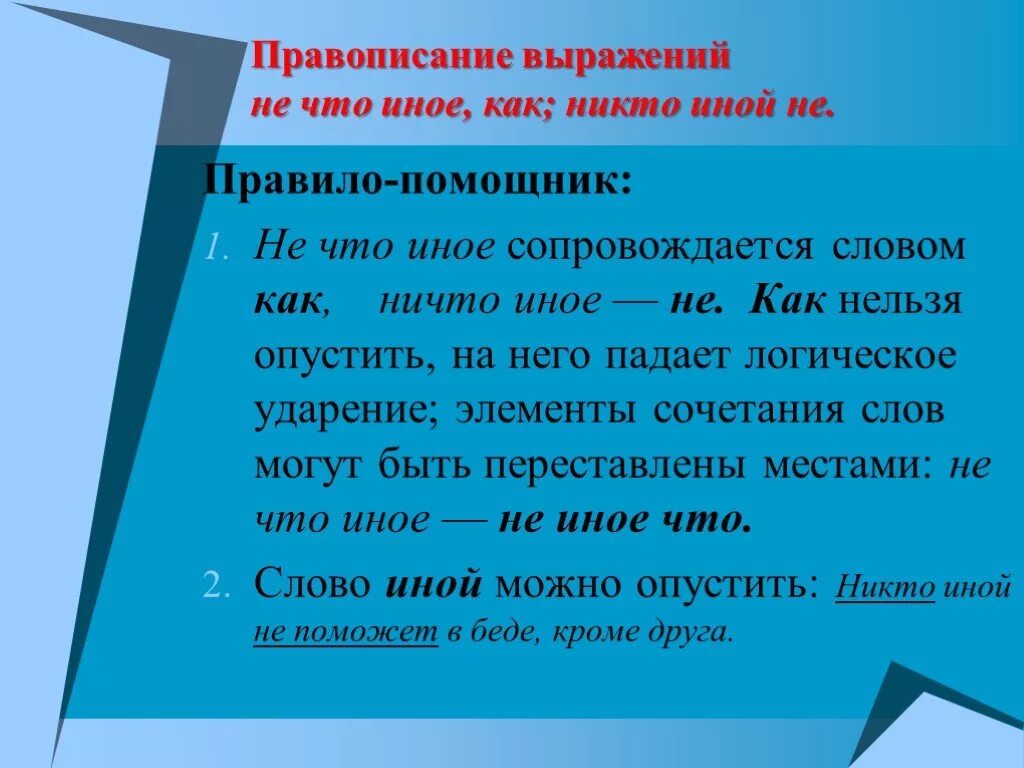 Правописание выражений
не что иное, как; никто иной не.

Правило-помощник:

1. Не что иное сопровождается словом как, ничто иное — не. Как нельзя опустить, на него падает логическое ударение; элементы сочетания слов могут быть переставлены местами: не что иное — не иное что.

2. Слово иной можно опустить: Никто иной не поможет в беде, кроме друга.